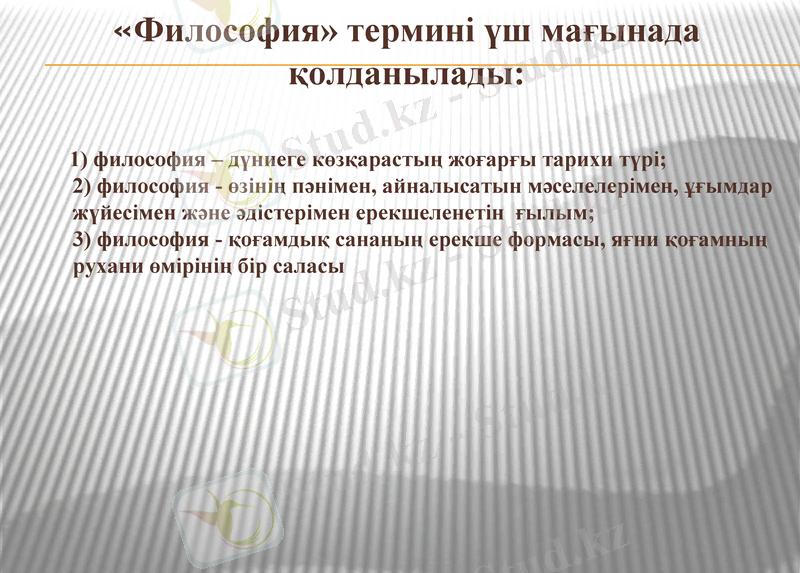 «Философия» термині үш мағынада қолданылады:

1) философия – дүниеге көзқарастың жоғарғы тарихи түрі;
2) философия - өзінің пәнімен, айналысатын мәселелерімен, ұғымдар жүйесімен және әдістерімен ерекшеленетін ғылым;
3) философия - қоғамдық сананың ерекше формасы, яғни қоғамның рухани өмірінің бір саласы

Stud.kz - Stud.kz
Stud.kz - Stud.kz
Stud.kz - Stud.kz
Stud.kz